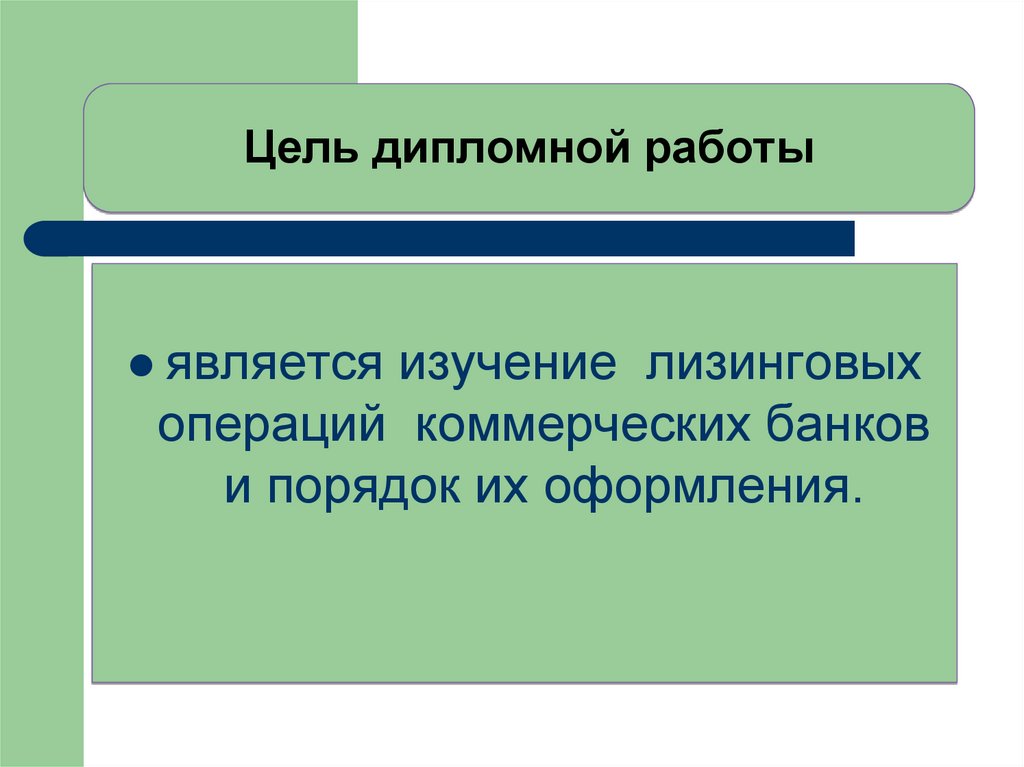 Цель дипломной работы

● является изучение лизинговых операций коммерческих банков и порядок их оформления.